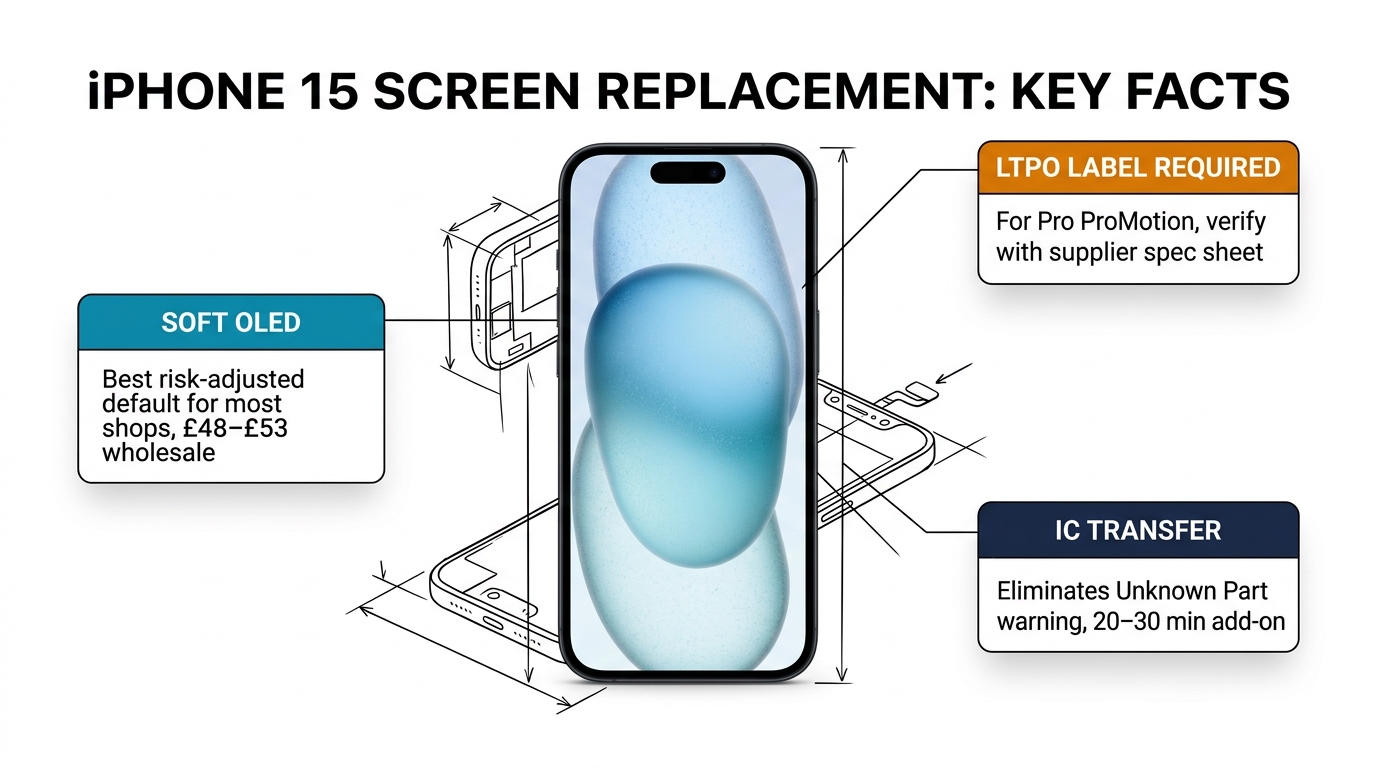 iPHONE 15 SCREEN REPLACEMENT: KEY FACTS

SOFT OLED

Best risk-adjusted default for most shops, £48–£53 wholesale

LTPO LABEL REQUIRED

For Pro ProMotion, verify with supplier spec sheet

IC TRANSFER

Eliminates Unknown Part warning, 20–30 min add-on